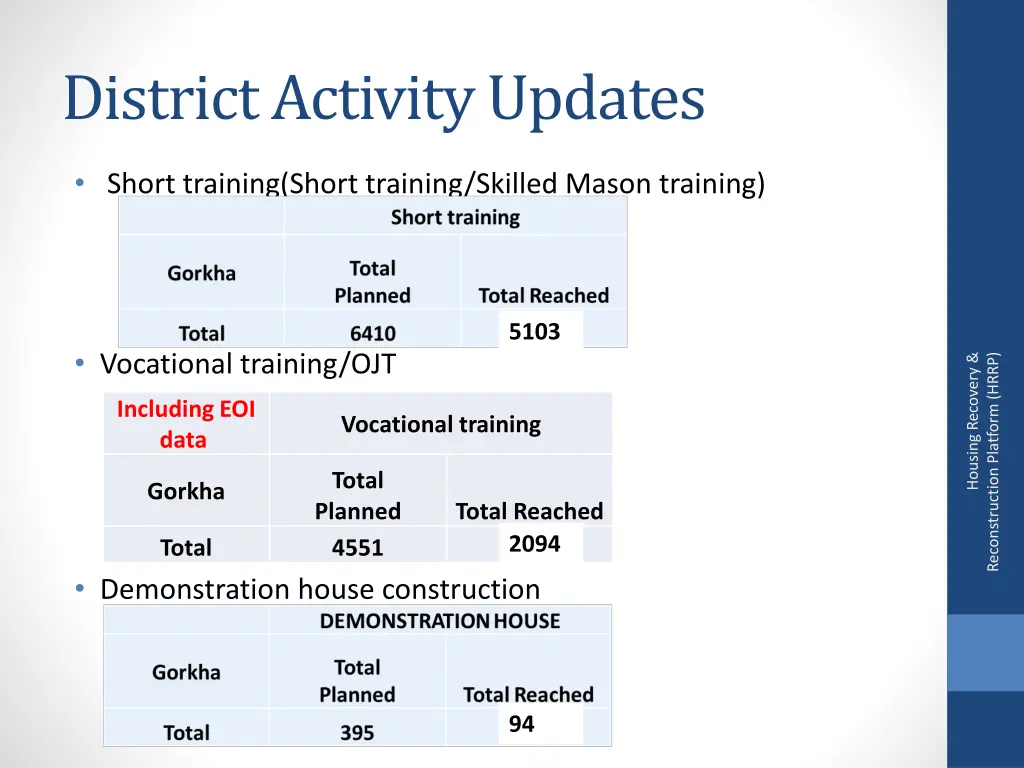 District Activity Updates

• Short training(Short training/Skilled Mason training)

|  | Short training |  |
|---|---|---|
| Gorkha | Total Planned | Total Reached |
| Total | 6410 | 5103 |

• Vocational training/OJT

| Including EOI data | Vocational training |  |
|---|---|---|
| Gorkha | Total Planned | Total Reached |
| Total | 4551 | 2094 |

• Demonstration house construction

|  | DEMONSTRATION HOUSE |  |
|---|---|---|
| Gorkha | Total Planned | Total Reached |
| Total | 395 | 94 |

Housing Recovery & Reconstruction Platform (HRRP)